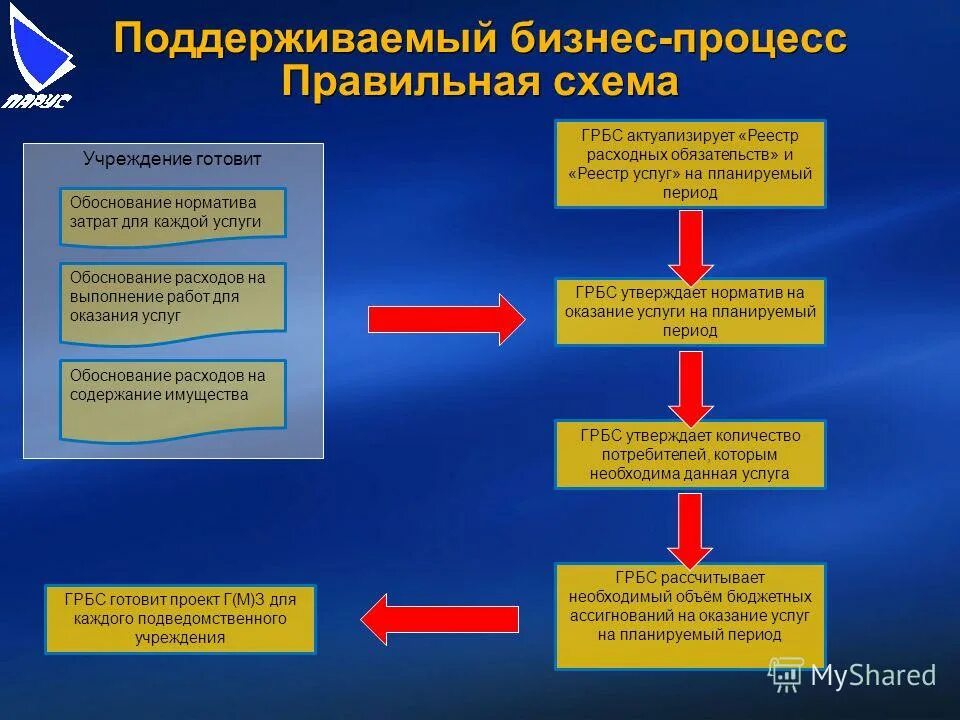 ПАРУС

Поддерживаемый бизнес-процесс
Правильная схема

Учреждение готовит

Обоснование норматива затрат для каждой услуги

Обоснование расходов на выполнение работ для оказания услуг

Обоснование расходов на содержание имущества

ГРБС актуализирует «Реестр расходных обязательств» и «Реестр услуг» на планируемый период

ГРБС утверждает норматив на оказание услуги на планируемый период

ГРБС утверждает количество потребителей, которым необходима данная услуга

ГРБС рассчитывает необходимый объём бюджетных ассигнований на оказание услуг на планируемый период

ГРБС готовит проект Г(М)З для каждого подведомственного учреждения

MyShared